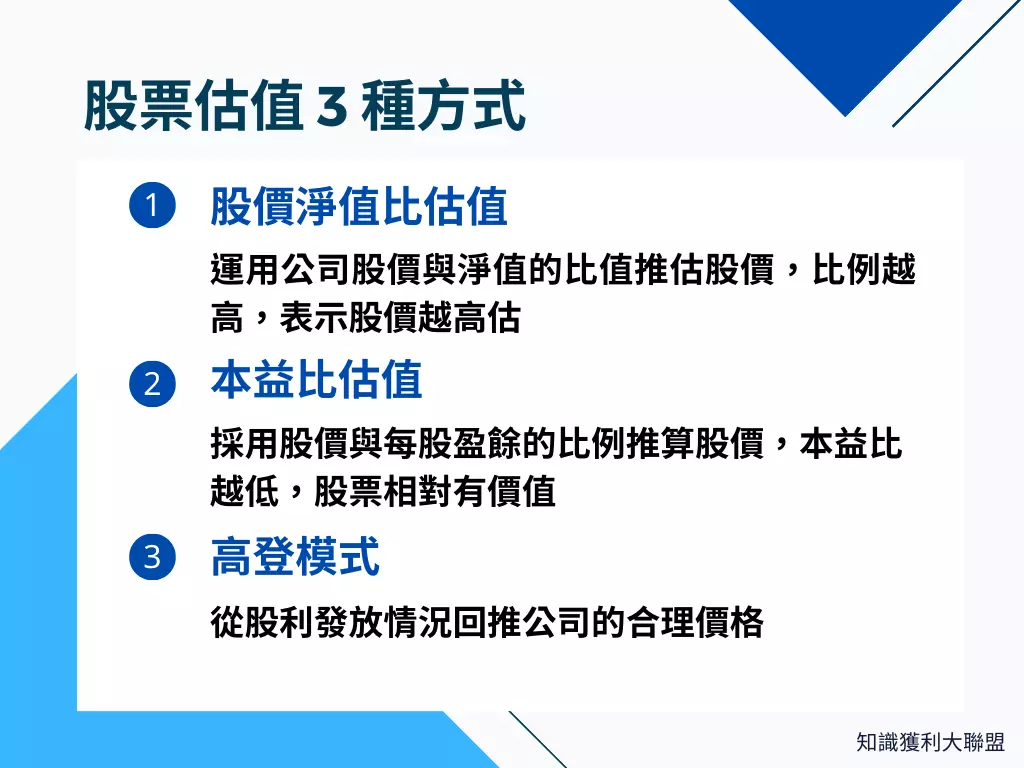 股票估值 3 種方式

1 股價淨值比估值

運用公司股價與淨值的比值推估股價，比例越高，表示股價越高估

2 本益比估值

採用股價與每股盈餘的比例推算股價，本益比越低，股票相對有價值

3 高登模式

從股利發放情況回推公司的合理價格

知識獲利大聯盟